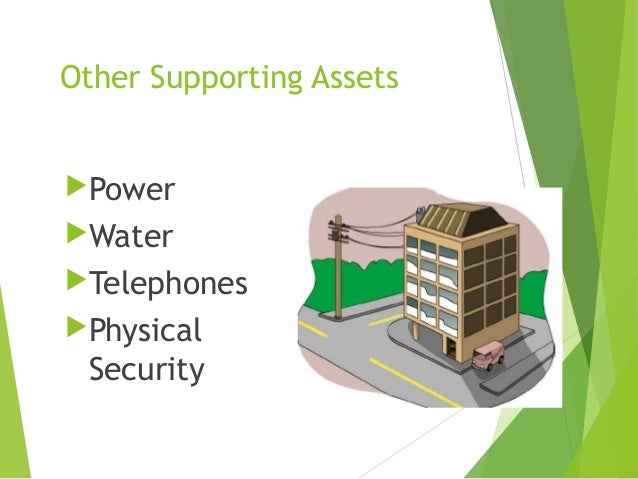 Other Supporting Assets

Power
Water
Telephones
Physical Security